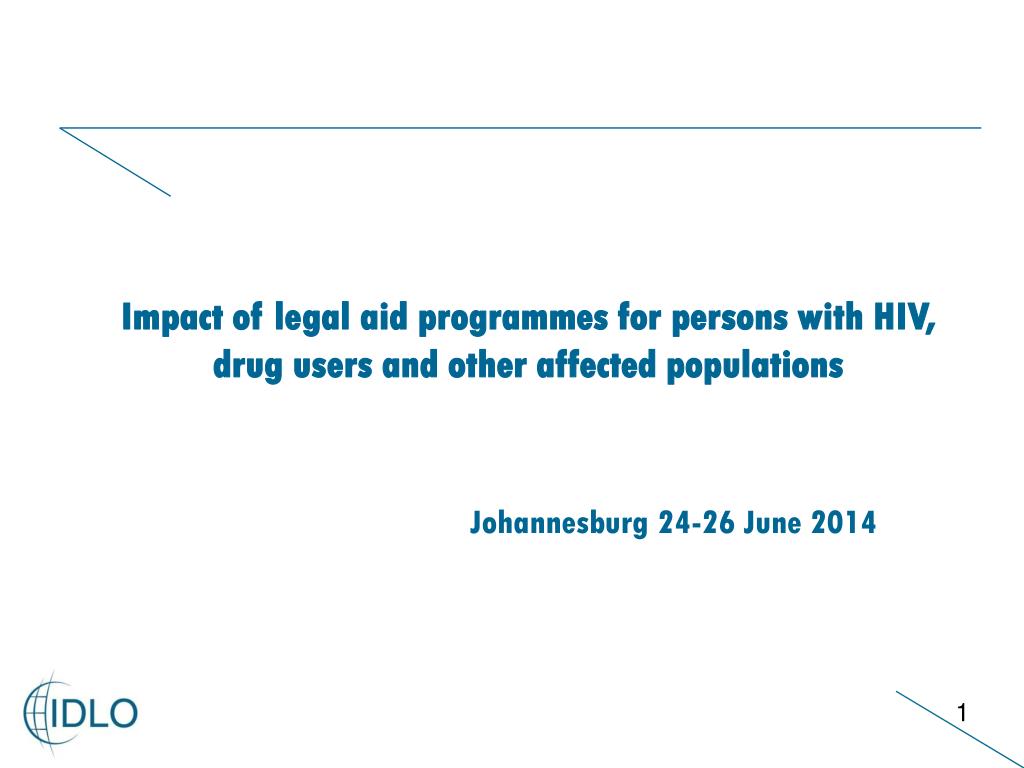 Impact of legal aid programmes for persons with HIV, drug users and other affected populations

Johannesburg 24-26 June 2014

IDLO

1